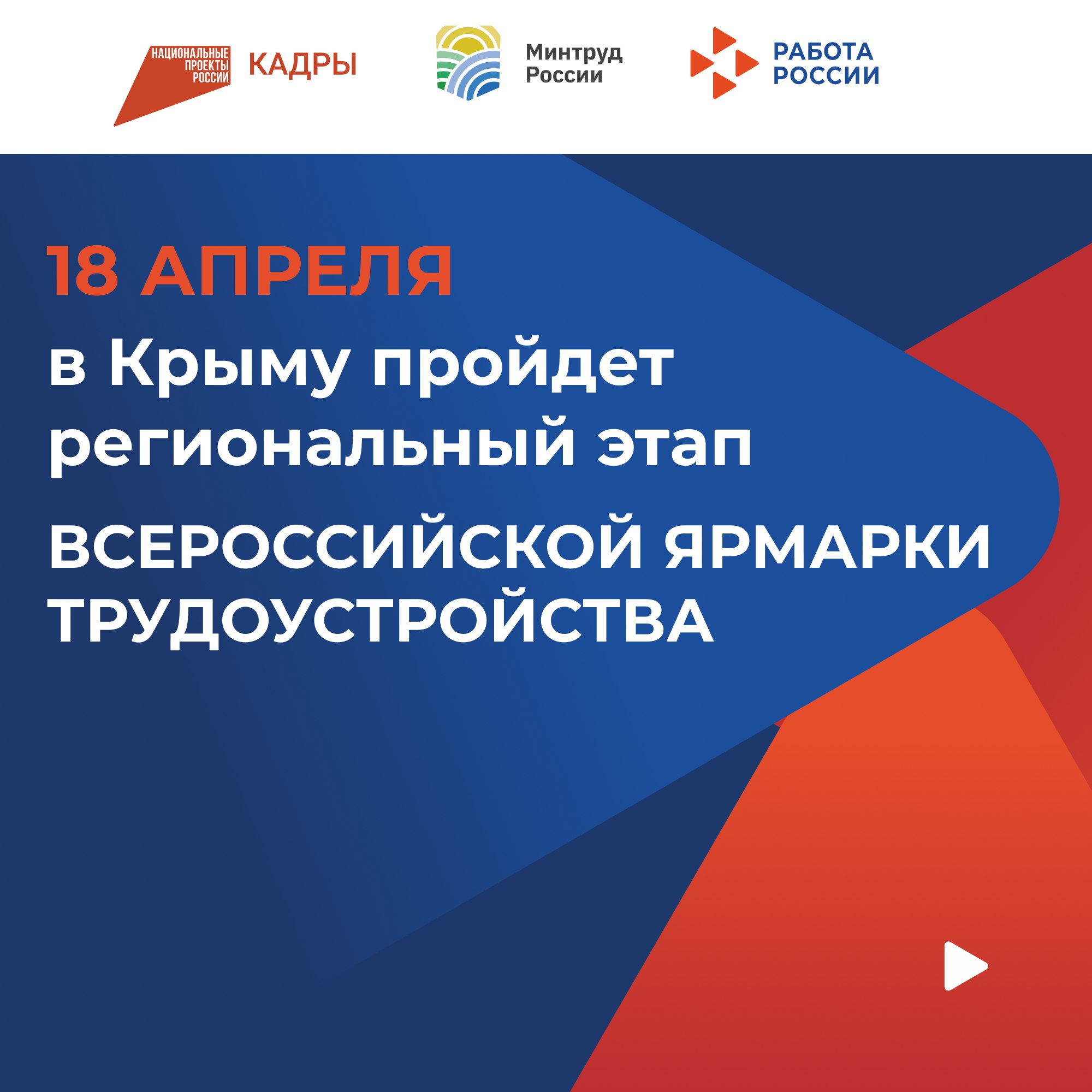 НАЦИОНАЛЬНЫЕ ПРОЕКТЫ РОССИИ КАДРЫ

Минтруд России

РАБОТА РОССИИ

18 АПРЕЛЯ

в Крыму пройдет региональный этап

ВСЕРОССИЙСКОЙ ЯРМАРКИ ТРУДОУСТРОЙСТВА